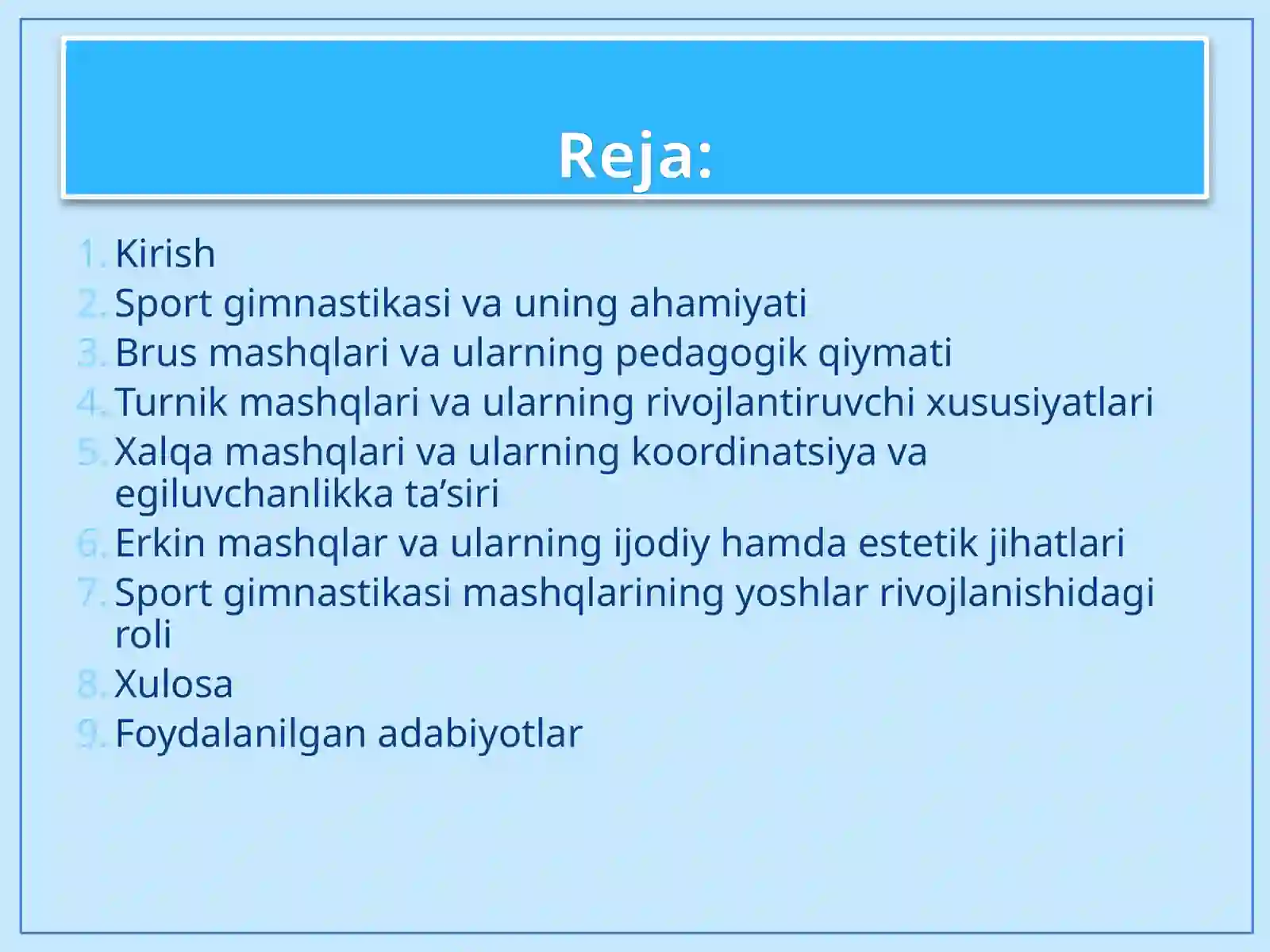 Reja:

1. Kirish
2. Sport gimnastikasi va uning ahamiyati
3. Brus mashqlari va ularning pedagogik qiymati
4. Turnik mashqlari va ularning rivojlantiruvchi xususiyatlari
5. Xalqa mashqlari va ularning koordinatsiya va egiluvchanlikka ta’siri
6. Erkin mashqlar va ularning ijodiy hamda estetik jihatlari
7. Sport gimnastikasi mashqlarining yoshlar rivojlanishidagi roli
8. Xulosa
9. Foydalanilgan adabiyotlar